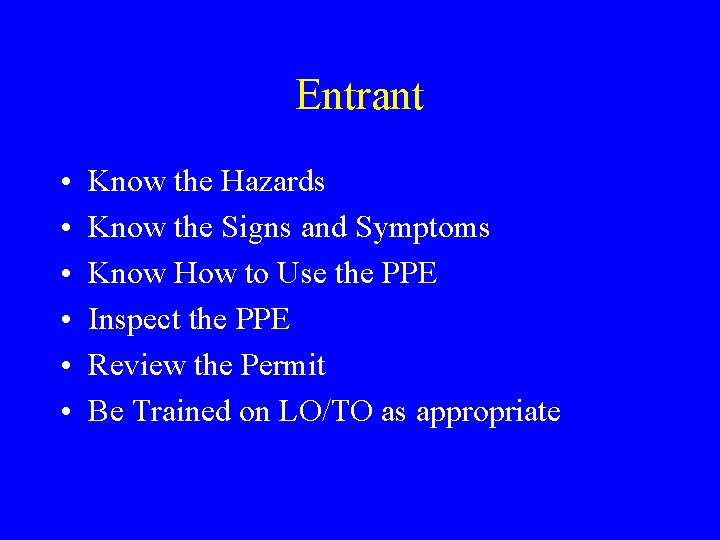 Entrant

• Know the Hazards
• Know the Signs and Symptoms
• Know How to Use the PPE
• Inspect the PPE
• Review the Permit
• Be Trained on LO/TO as appropriate